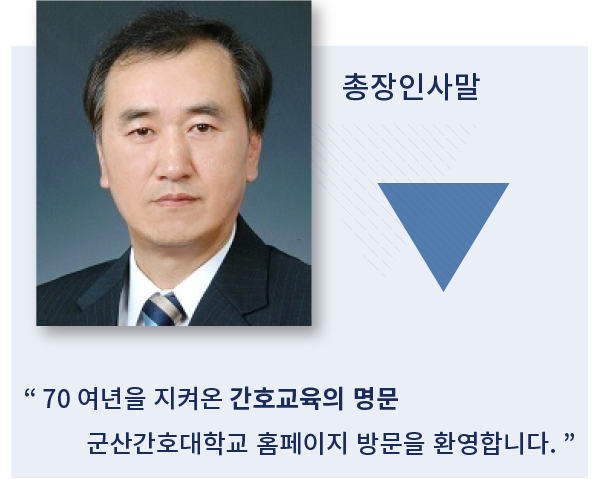 총장인사말

“ 70 여년을 지켜온 간호교육의 명문

군산간호대학교 홈페이지 방문을 환영합니다. ”